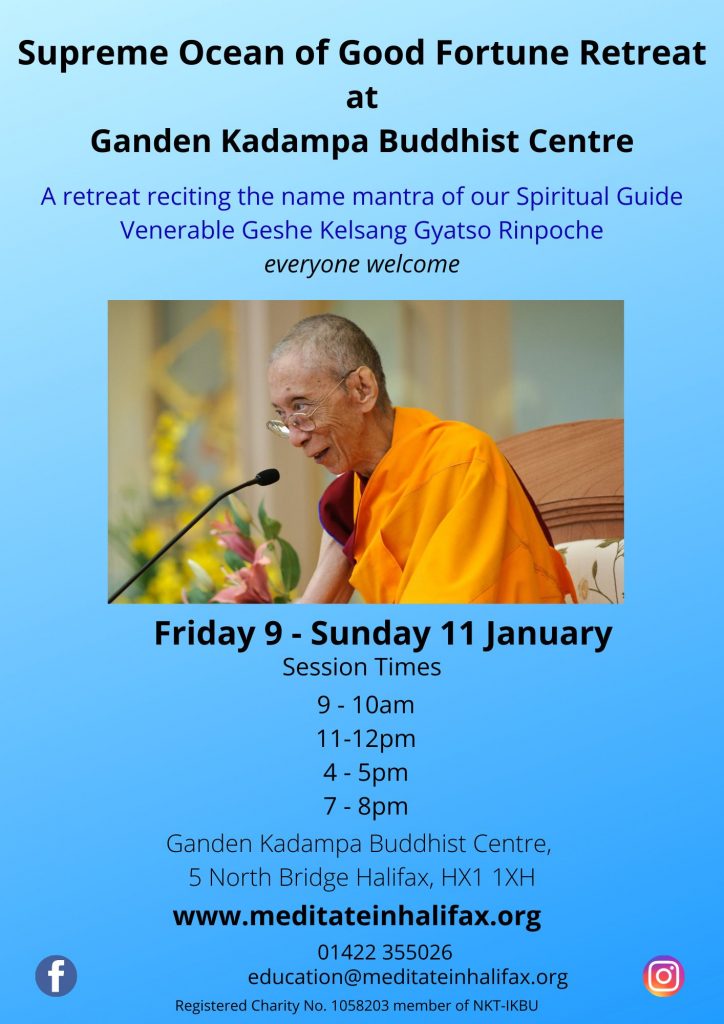 Supreme Ocean of Good Fortune Retreat
at
Ganden Kadampa Buddhist Centre

A retreat reciting the name mantra of our Spiritual Guide Venerable Geshe Kelsang Gyatso Rinpoche
everyone welcome

Friday 9 - Sunday 11 January
Session Times
9 - 10am
11-12pm
4 - 5pm
7 - 8pm

Ganden Kadampa Buddhist Centre,
5 North Bridge Halifax, HX1 1XH

www.meditateinhalifax.org

01422 355026
education@meditateinhalifax.org

Registered Charity No. 1058203 member of NKT-IKBU